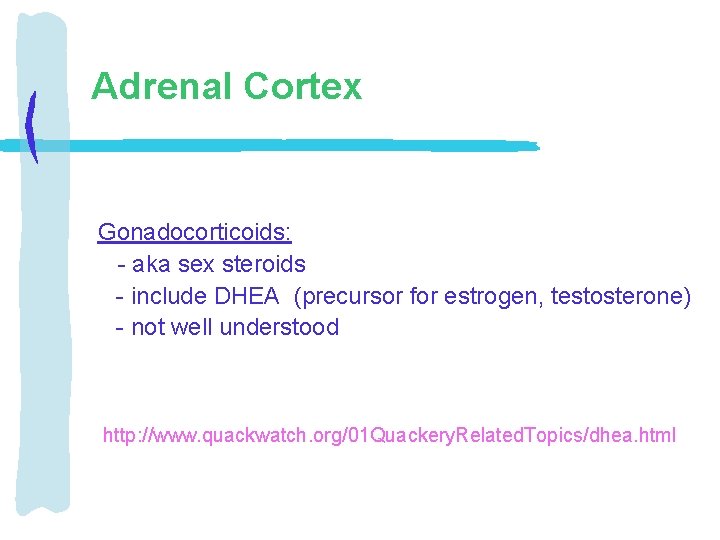 Adrenal Cortex

Gonadocorticoids:
- aka sex steroids
- include DHEA (precursor for estrogen, testosterone)
- not well understood

http://www.quackwatch.org/01QuackeryRelatedTopics/dhea.html